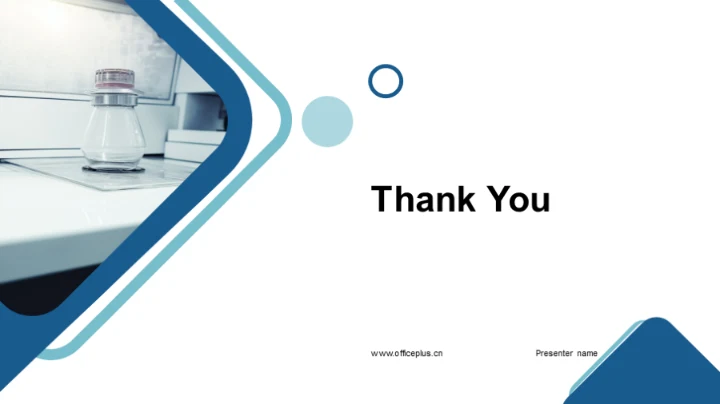 Thank You

www.officeplus.cn

Presenter name